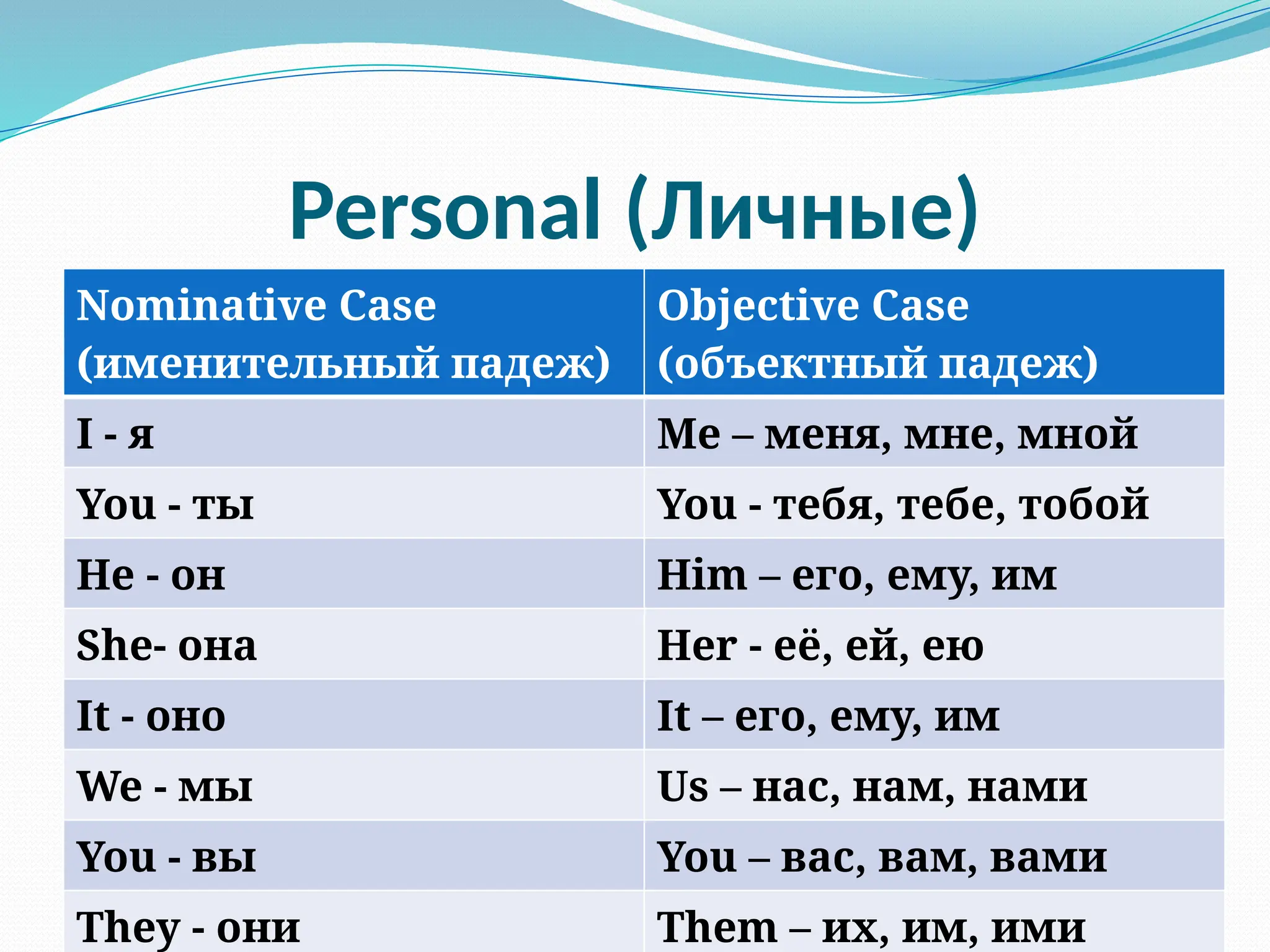 Personal (Личные)

| Nominative Case (именительный падеж) | Objective Case (объектный падеж) |
|---|---|
| I - я | Me – меня, мне, мной |
| You - ты | You - тебя, тебе, тобой |
| He - он | Him – его, ему, им |
| She- она | Her - её, ей, ею |
| It - оно | It – его, ему, им |
| We - мы | Us – нас, нам, нами |
| You - вы | You – вас, вам, вами |
| They - они | Them – их, им, ими |